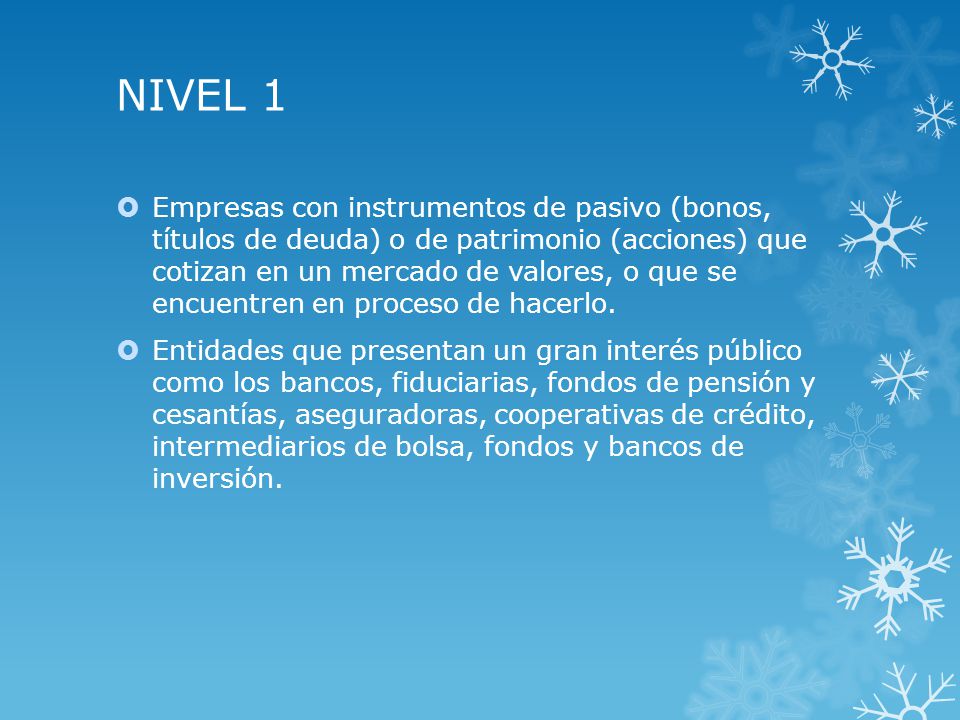 NIVEL 1

Empresas con instrumentos de pasivo (bonos, títulos de deuda) o de patrimonio (acciones) que cotizan en un mercado de valores, o que se encuentren en proceso de hacerlo.

Entidades que presentan un gran interés público como los bancos, fiduciarias, fondos de pensión y cesantías, aseguradoras, cooperativas de crédito, intermediarios de bolsa, fondos y bancos de inversión.